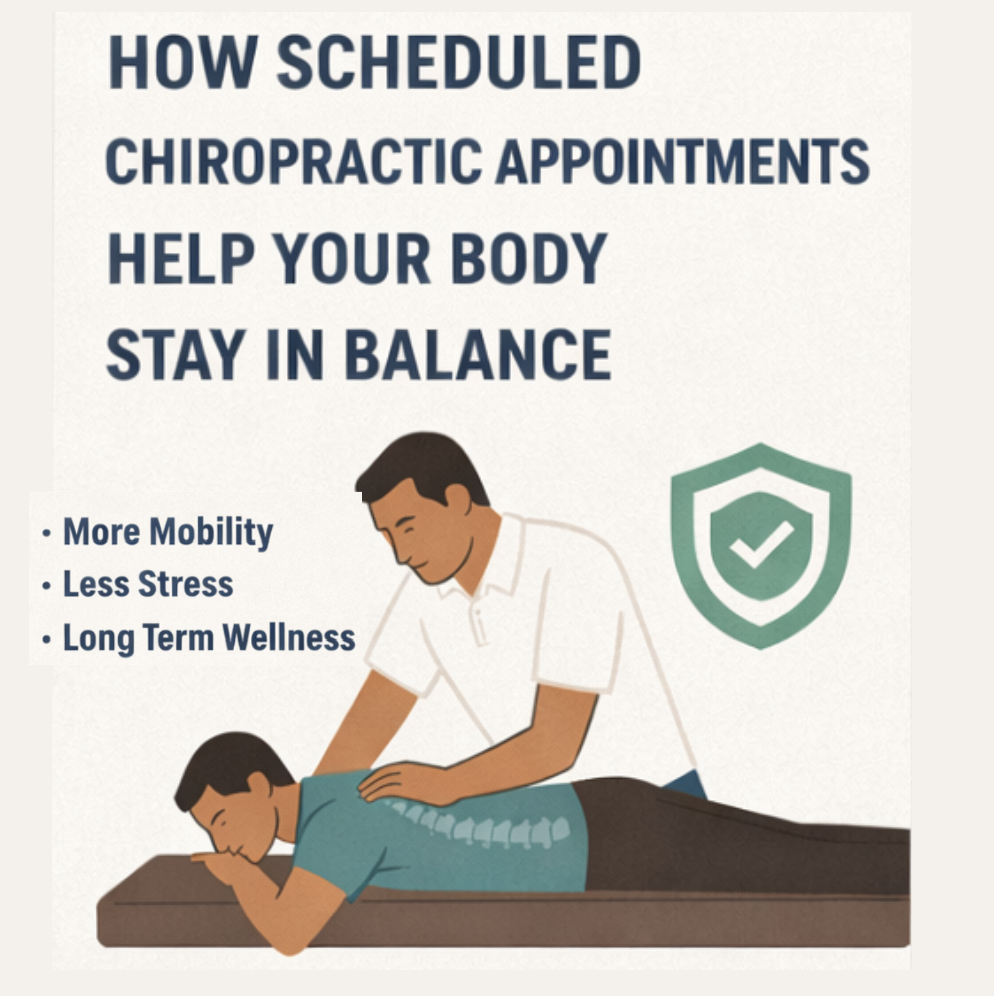 HOW SCHEDULED CHIROPRACTIC APPOINTMENTS HELP YOUR BODY STAY IN BALANCE

• More Mobility
• Less Stress
• Long Term Wellness